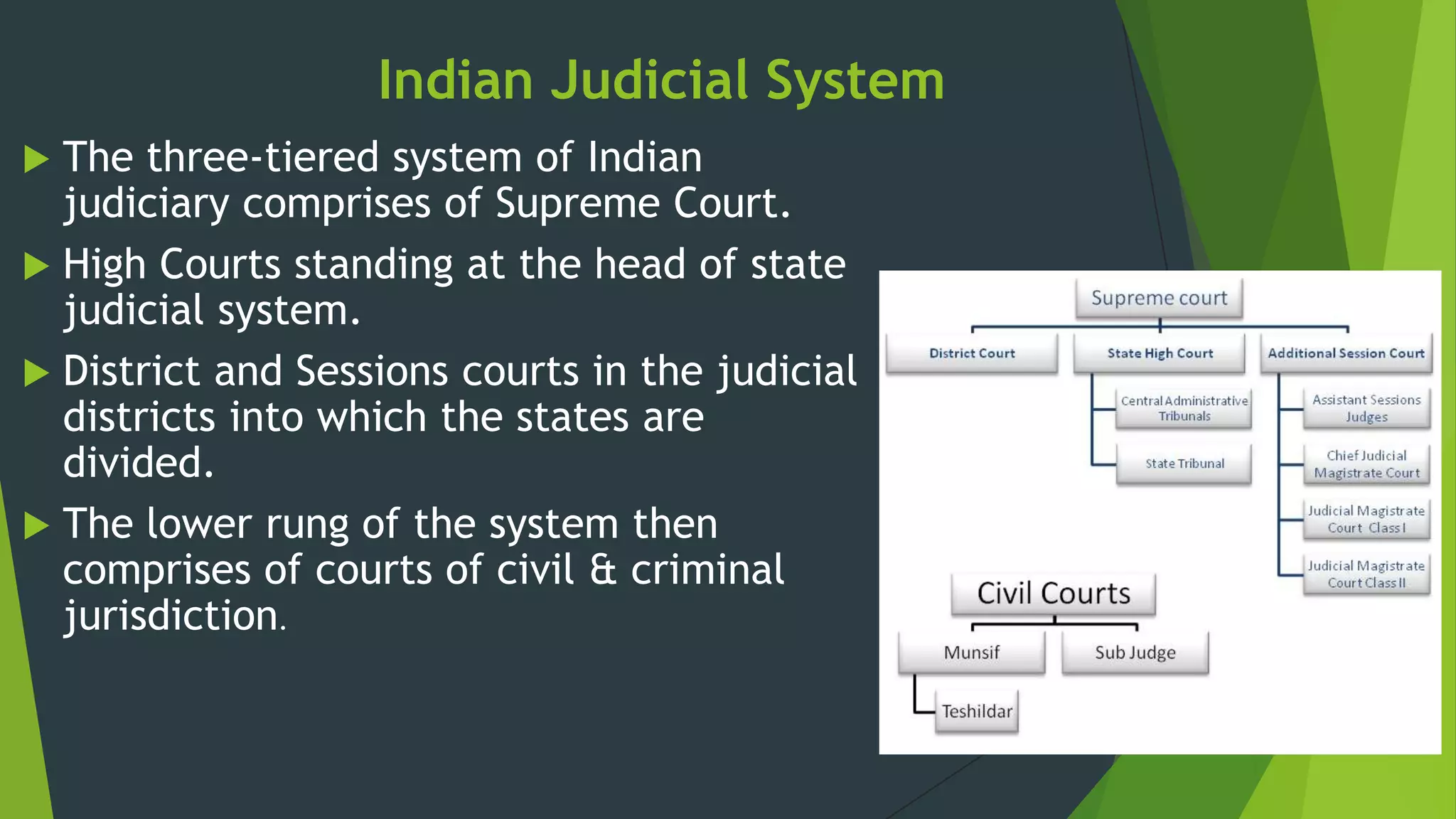 Indian Judicial System

The three-tiered system of Indian judiciary comprises of Supreme Court.

High Courts standing at the head of state judicial system.

District and Sessions courts in the judicial districts into which the states are divided.

The lower rung of the system then comprises of courts of civil & criminal jurisdiction.

Supreme court

District Court

State High Court

Additional Session Court

Central Administrative Tribunals

State Tribunal

Assistant Sessions Judges

Chief Judicial Magistrate Court

Judicial Magistrate Court Class I

Judicial Magistrate Court Class II

Civil Courts

Munsif

Sub Judge

Teshildar